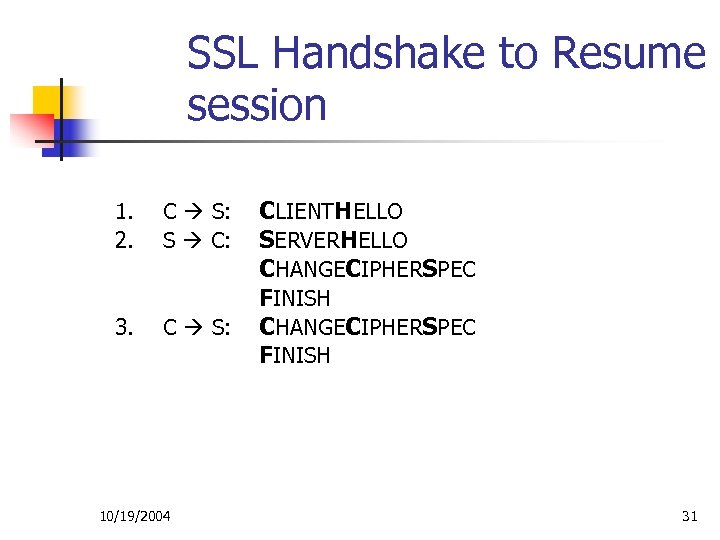 SSL Handshake to Resume session

1. C → S: CLIENTHELLO
2. S → C: SERVERHELLO
CHANGECIPHERSPEC
FINISH
3. C → S: CHANGECIPHERSPEC
FINISH

10/19/2004

31